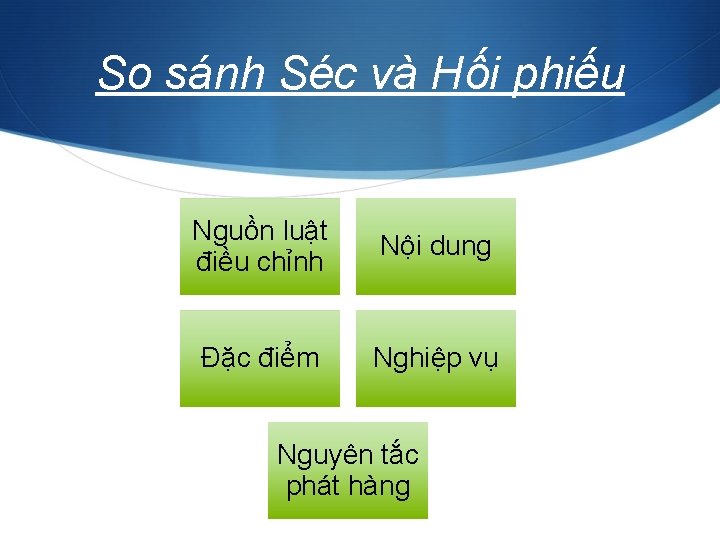 So sánh Séc và Hối phiếu

Nguồn luật điều chỉnh

Nội dung

Đặc điểm

Nghiệp vụ

Nguyên tắc phát hàng